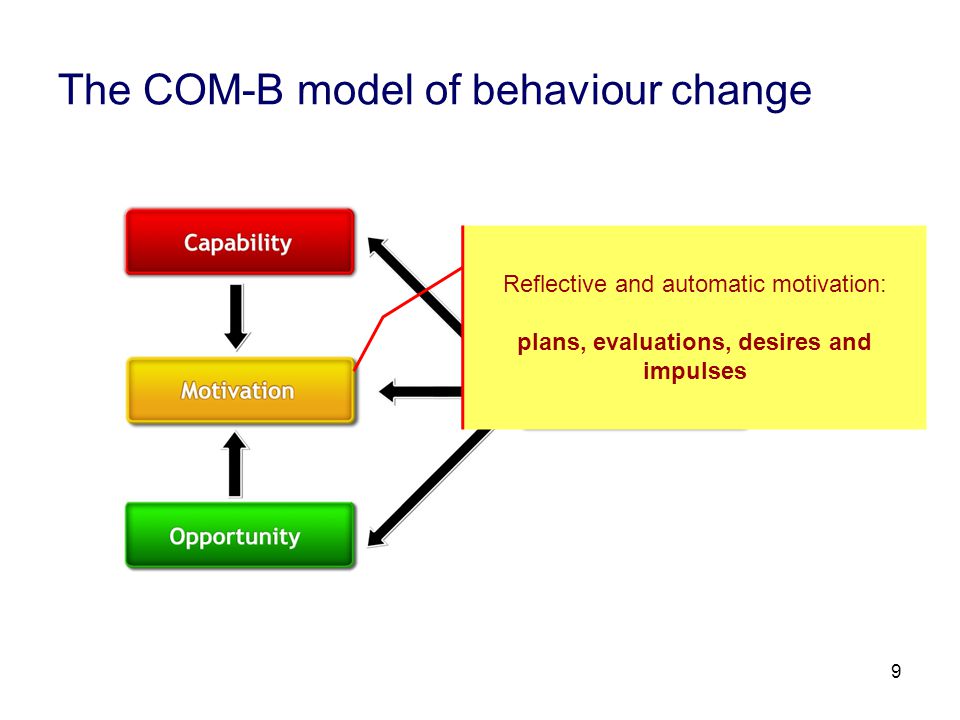 The COM-B model of behaviour change

Capability

Motivation

Opportunity

Reflective and automatic motivation:

plans, evaluations, desires and impulses

9